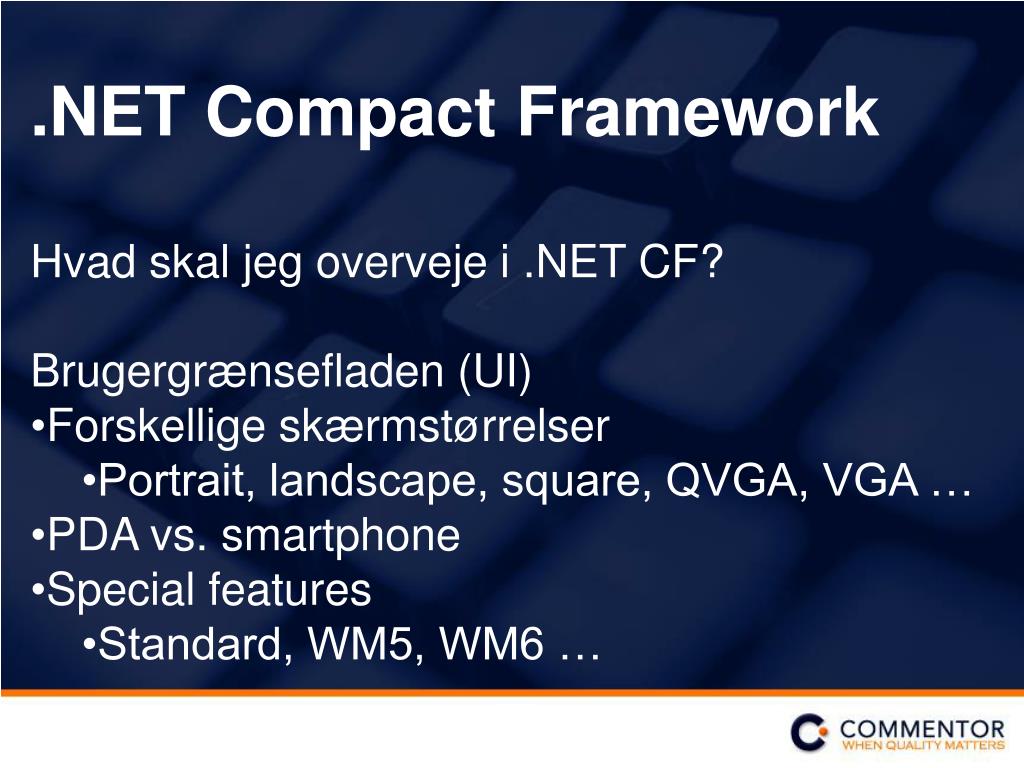 .NET Compact Framework

Hvad skal jeg overveje i .NET CF?

Brugergrænsefladen (UI)
•Forskellige skærmstørrelser
•Portrait, landscape, square, QVGA, VGA …
•PDA vs. smartphone
•Special features
•Standard, WM5, WM6 …

COMMENTOR
WHEN QUALITY MATTERS